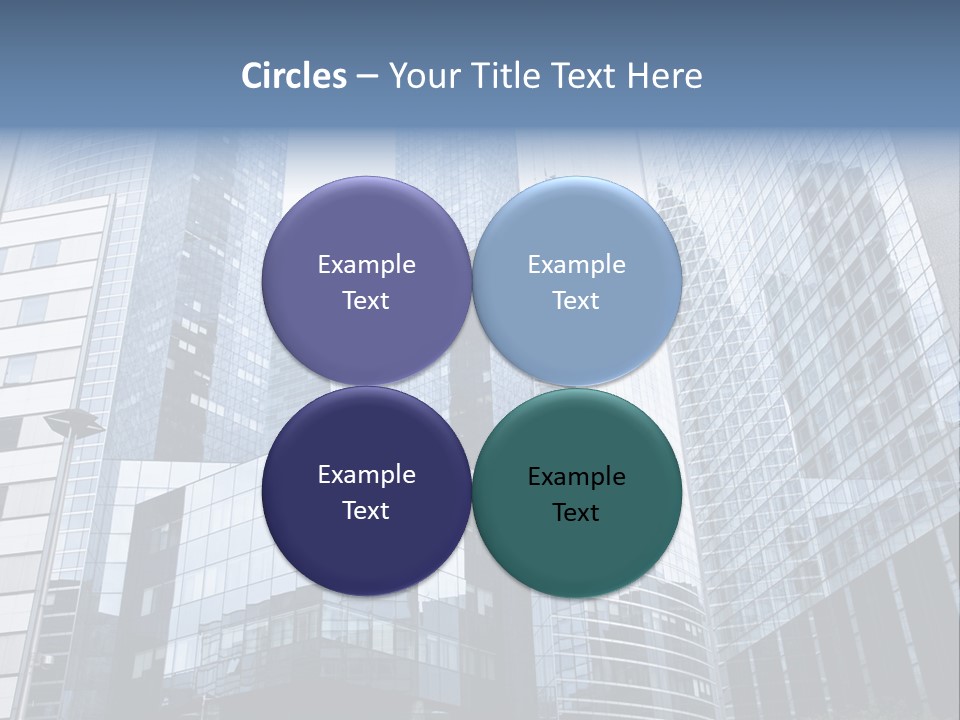 Circles – Your Title Text Here

Example Text

Example Text

Example Text

Example Text